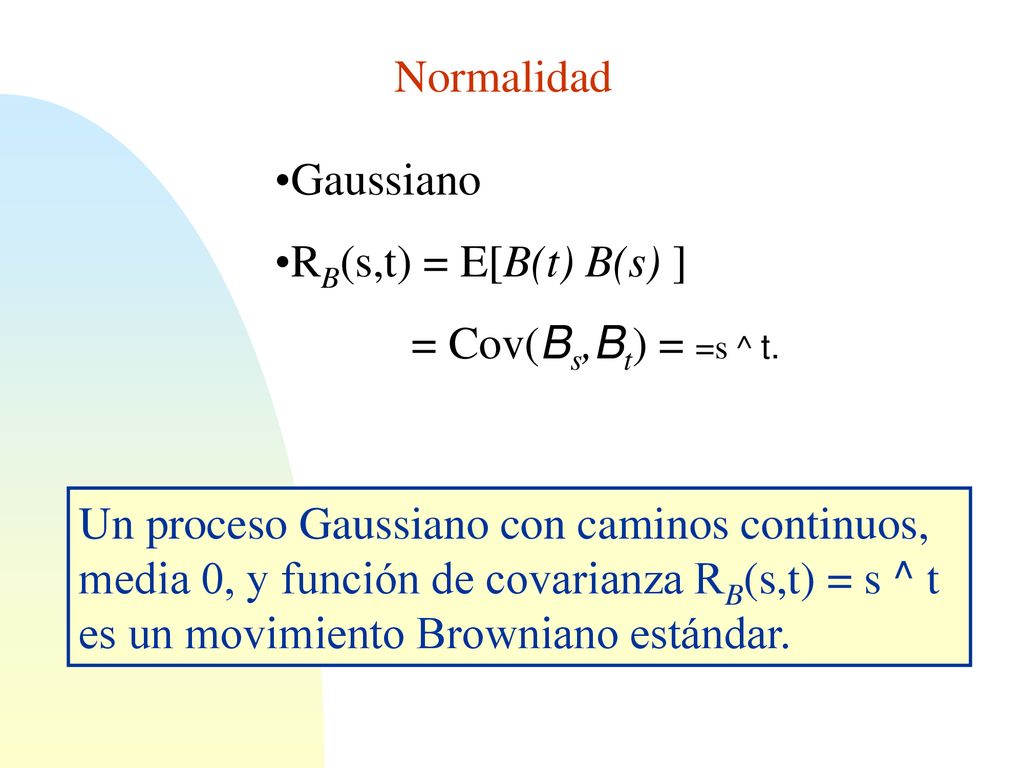 Normalidad

•Gaussiano

•$R_B(s,t) = E[B(t)\ B(s)\ ]$

$= Cov(B_s, B_t) = =s \wedge t.$

Un proceso Gaussiano con caminos continuos, media 0, y función de covarianza $R_B(s,t) = s \wedge t$ es un movimiento Browniano estándar.